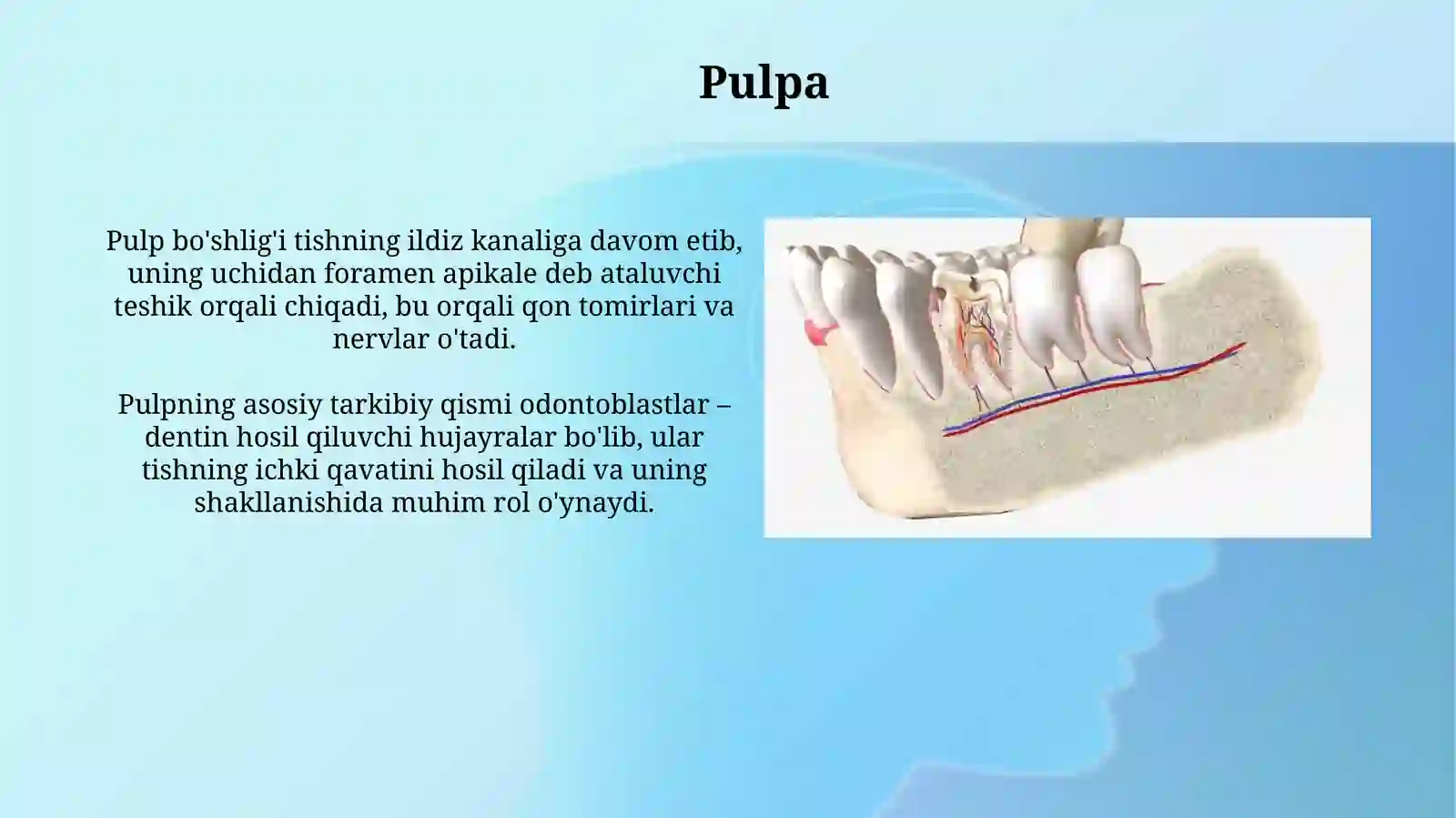 Pulpa

Pulp bo'shlig'i tishning ildiz kanaliga davom etib, uning uchidan foramen apikale deb ataluvchi teshik orqali chiqadi, bu orqali qon tomirlari va nervlar o'tadi.

Pulpning asosiy tarkibiy qismi odontoblastlar – dentin hosil qiluvchi hujayralar bo'lib, ular tishning ichki qavatini hosil qiladi va uning shakllanishida muhim rol o'ynaydi.